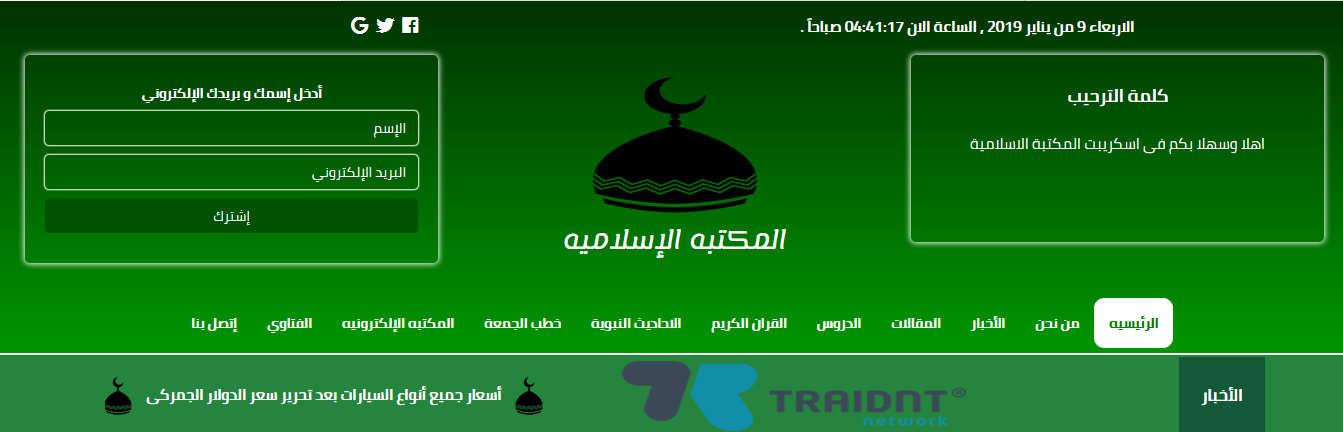 الاربعاء 9 من يناير 2019 , الساعة الان 04:41:17 صباحاً .

كلمة الترحيب

اهلا وسهلا بكم فى اسكريبت المكتبة الاسلامية

المكتبه الإسلاميه

أدخل إسمك و بريدك الإلكتروني

الإسم

البريد الإلكتروني

إشترك

الرئيسيه من نحن الأخبار المقالات الدروس القران الكريم الاحاديث النبوية خطب الجمعة المكتبه الإلكترونيه الفتاوي إتصل بنا

الأخبار

TRAIDNT network

أسعار جميع أنواع السيارات بعد تحرير سعر الدولار الجمركى